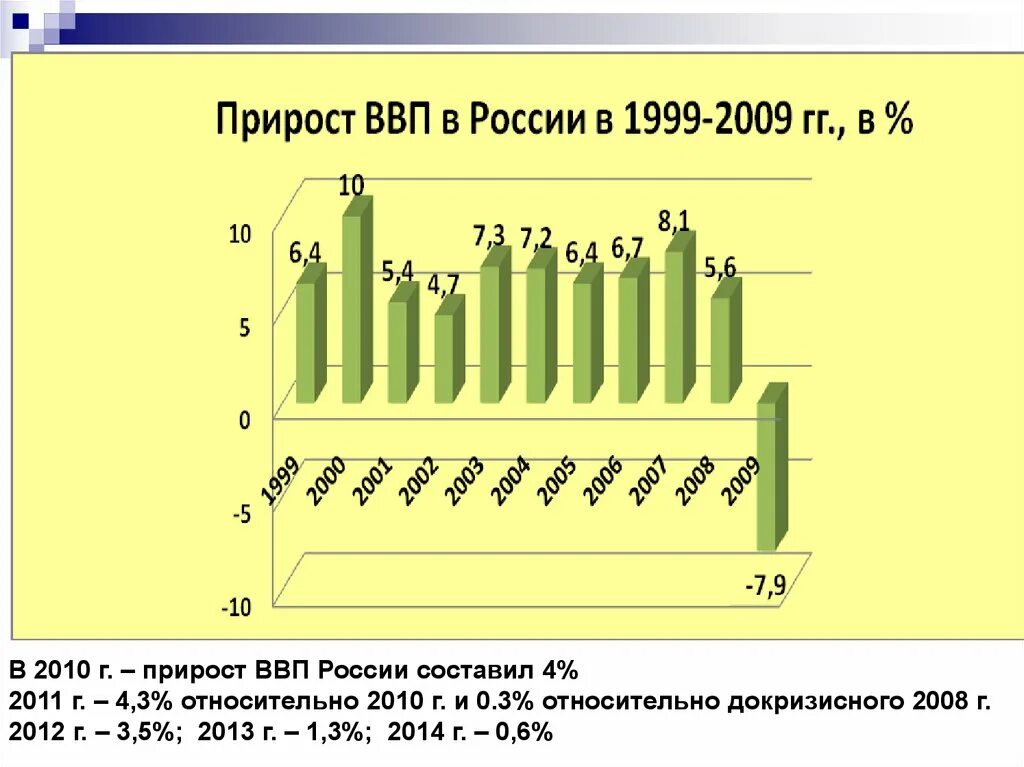 Прирост ВВП в России в 1999-2009 гг., в %

10
5
0
-5
-10

6,4
10
5,4
4,7
7,3
7,2
6,4
6,7
8,1
5,6
-7,9

1999
2000
2001
2002
2003
2004
2005
2006
2007
2008
2009

В 2010 г. – прирост ВВП России составил 4%
2011 г. – 4,3% относительно 2010 г. и 0.3% относительно докризисного 2008 г.
2012 г. – 3,5%; 2013 г. – 1,3%; 2014 г. – 0,6%